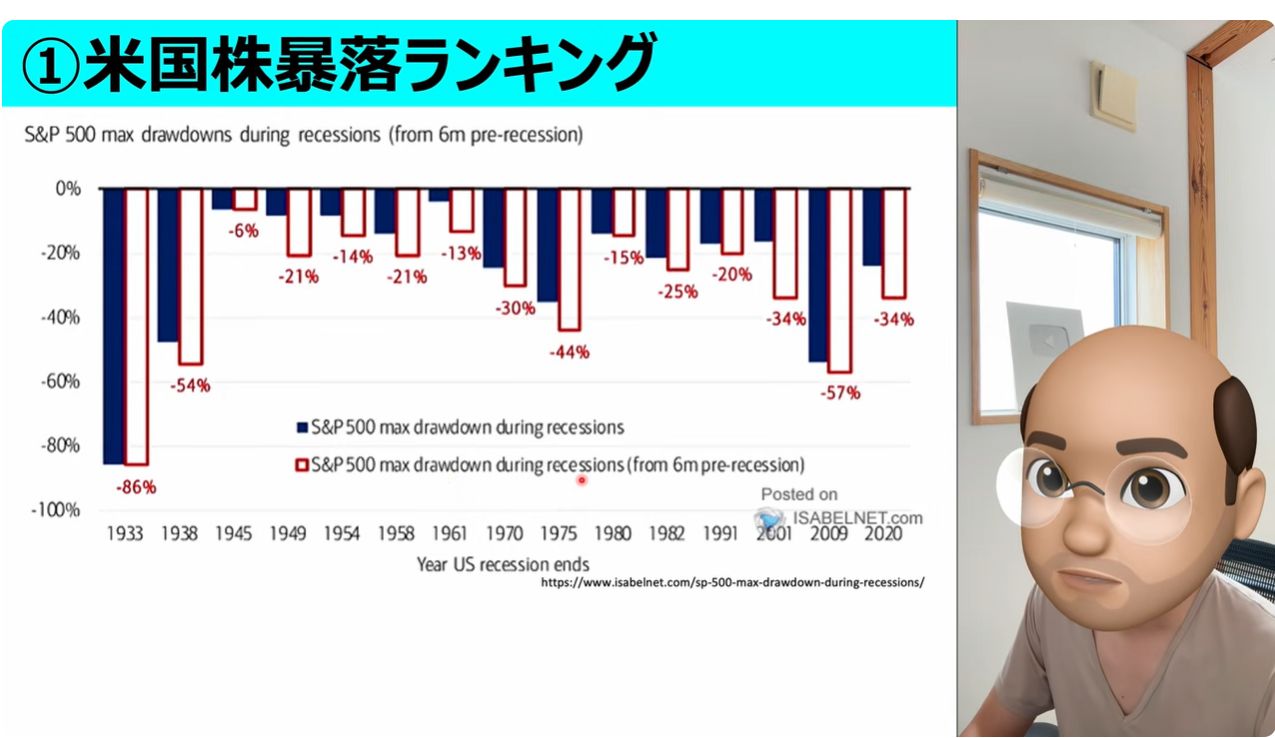 ①米国株暴落ランキング

S&P 500 max drawdowns during recessions (from 6m pre-recession)

0%
-20%
-40%
-60%
-80%
-100%

-86%
-54%
-6%
-21%
-14%
-21%
-13%
-30%
-44%
-15%
-25%
-20%
-34%
-57%
-34%

S&P 500 max drawdown during recessions
S&P 500 max drawdown during recessions (from 6m pre-recession)

Posted on
ISABELNET.com

1933 1938 1945 1949 1954 1958 1961 1970 1975 1980 1982 1991 2001 2009 2020

Year US recession ends

https://www.isabelnet.com/sp-500-max-drawdown-during-recessions/